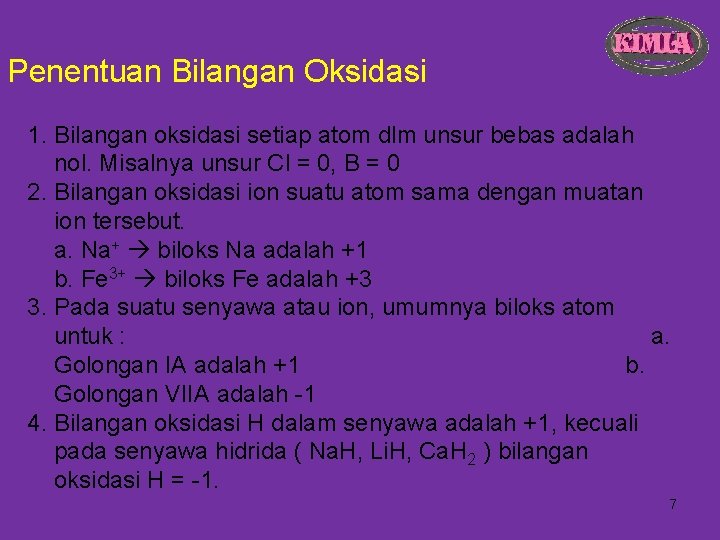 KIMIA

Penentuan Bilangan Oksidasi

1. Bilangan oksidasi setiap atom dlm unsur bebas adalah nol. Misalnya unsur Cl = 0, B = 0
2. Bilangan oksidasi ion suatu atom sama dengan muatan ion tersebut.
a. $Na^+$ → biloks Na adalah +1
b. $Fe^{3+}$ → biloks Fe adalah +3
3. Pada suatu senyawa atau ion, umumnya biloks atom untuk : a. Golongan IA adalah +1 b. Golongan VIIA adalah -1
4. Bilangan oksidasi H dalam senyawa adalah +1, kecuali pada senyawa hidrida ( NaH, LiH, $CaH_2$ ) bilangan oksidasi H = -1.

7